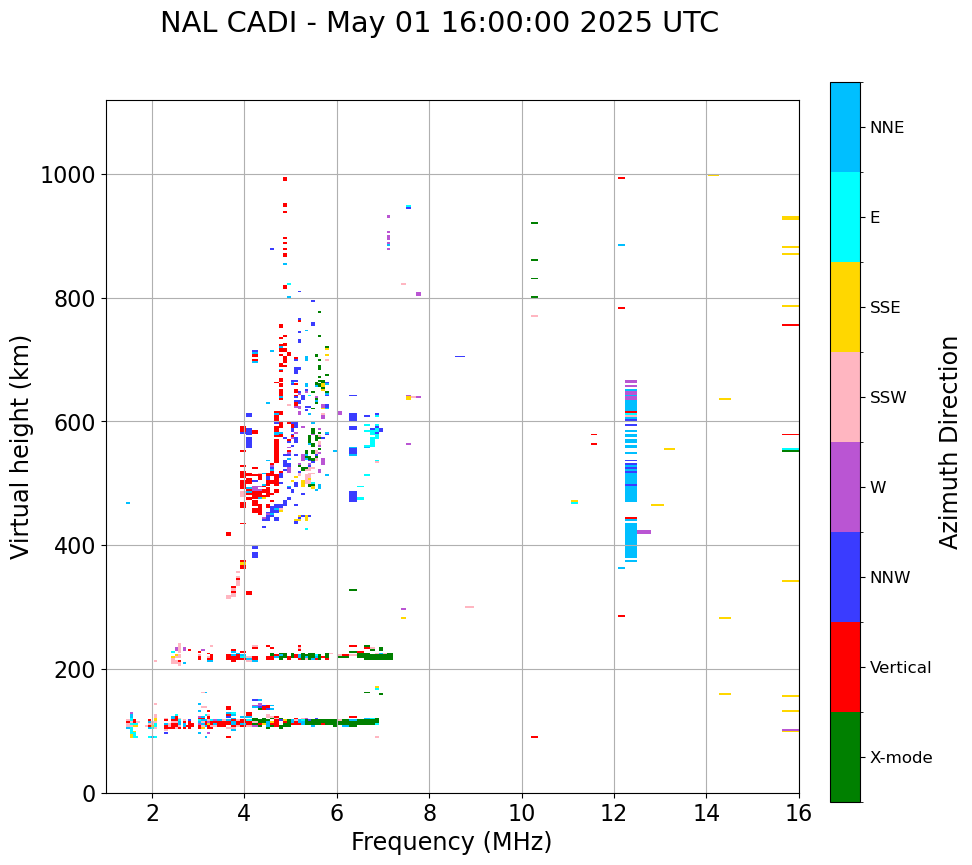 NAL CADI - May 01 16:00:00 2025 UTC

Virtual height (km)

1000
800
600
400
200
0

2
4
6
8
10
12
14
16

Frequency (MHz)

NNE
E
SSE
SSW
W
NNW
Vertical
X-mode

Azimuth Direction